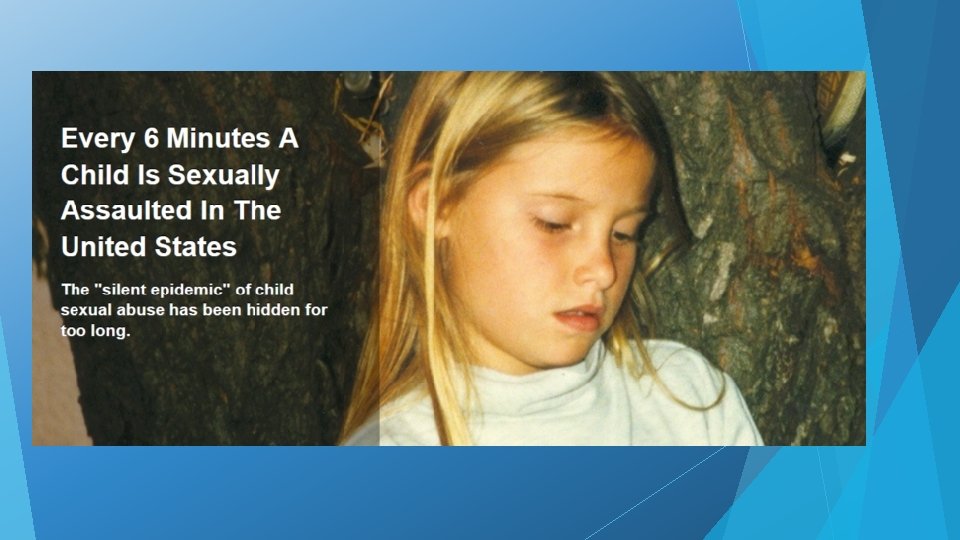 Every 6 Minutes A Child Is Sexually Assaulted In The United States

The "silent epidemic" of child sexual abuse has been hidden for too long.